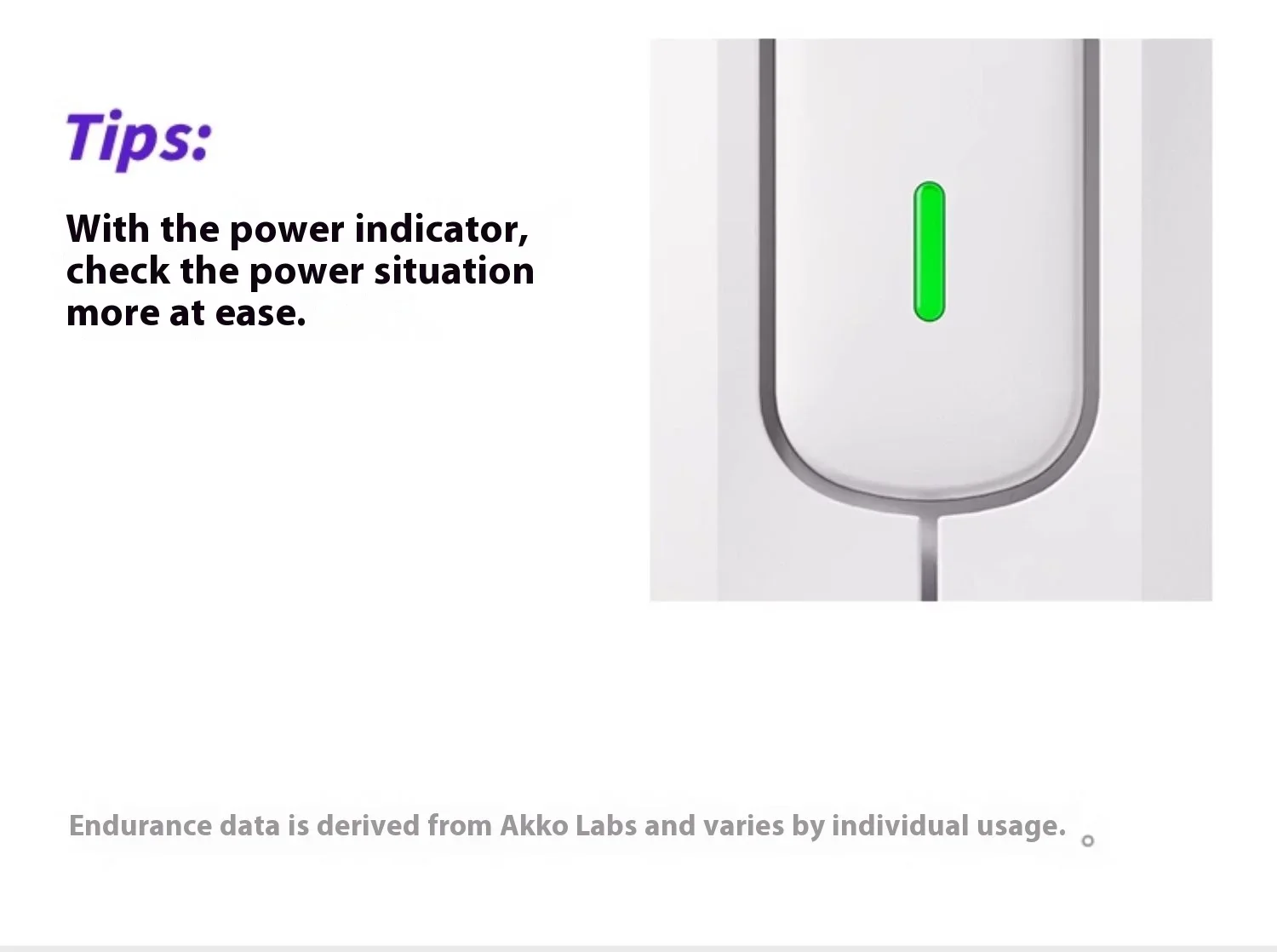 Tips:

With the power indicator, check the power situation more at ease.

Endurance data is derived from Akko Labs and varies by individual usage. 。